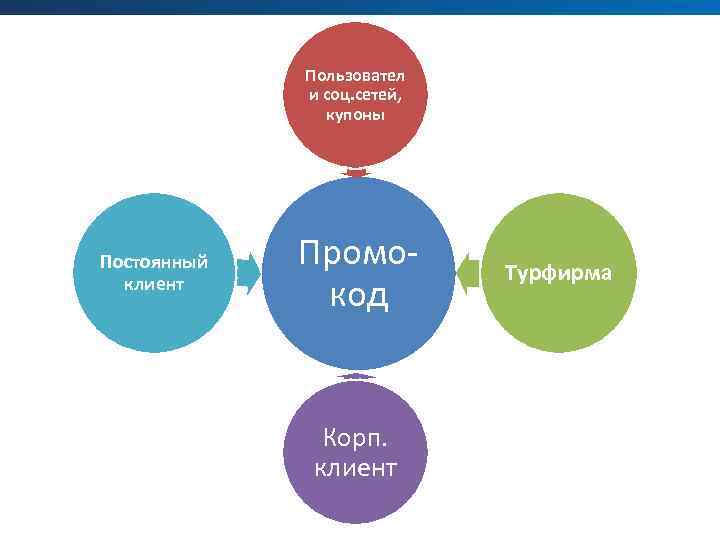 Пользовател и соц.сетей, купоны

Постоянный клиент

Промо-код

Турфирма

Корп. клиент